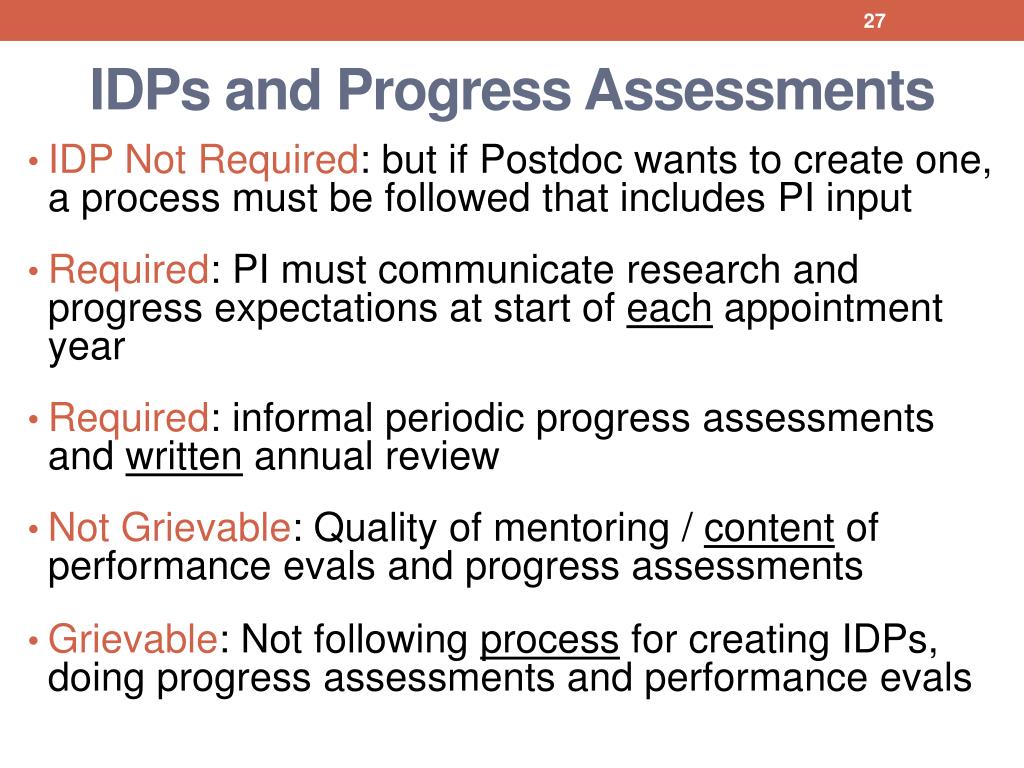 27

IDPs and Progress Assessments

• IDP Not Required: but if Postdoc wants to create one, a process must be followed that includes PI input

• Required: PI must communicate research and progress expectations at start of each appointment year

• Required: informal periodic progress assessments and written annual review

• Not Grievable: Quality of mentoring / content of performance evals and progress assessments

• Grievable: Not following process for creating IDPs, doing progress assessments and performance evals